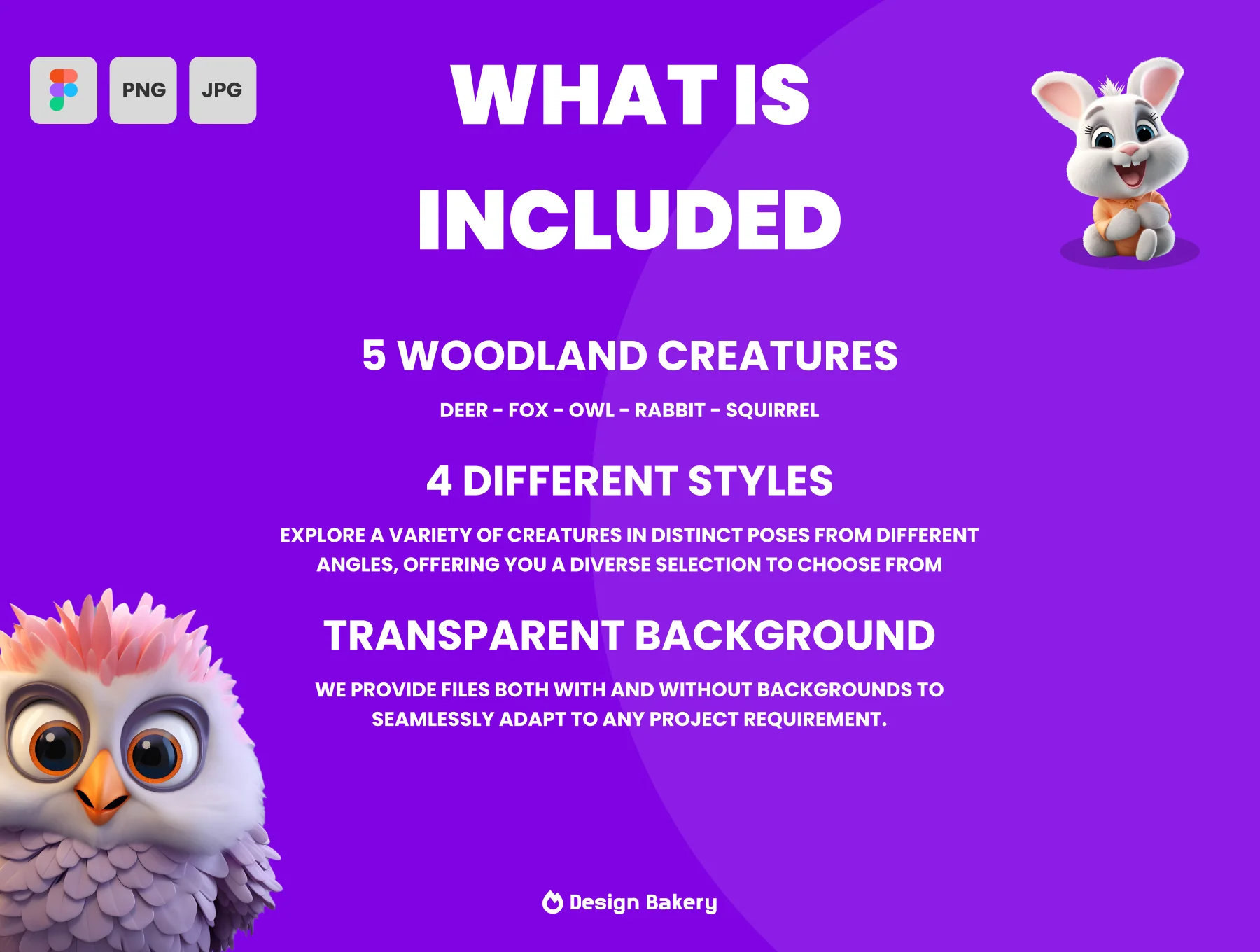 PNG JPG

WHAT IS INCLUDED

5 WOODLAND CREATURES

DEER - FOX - OWL - RABBIT - SQUIRREL

4 DIFFERENT STYLES

EXPLORE A VARIETY OF CREATURES IN DISTINCT POSES FROM DIFFERENT ANGLES, OFFERING YOU A DIVERSE SELECTION TO CHOOSE FROM

TRANSPARENT BACKGROUND

WE PROVIDE FILES BOTH WITH AND WITHOUT BACKGROUNDS TO SEAMLESSLY ADAPT TO ANY PROJECT REQUIREMENT.

Design Bakery